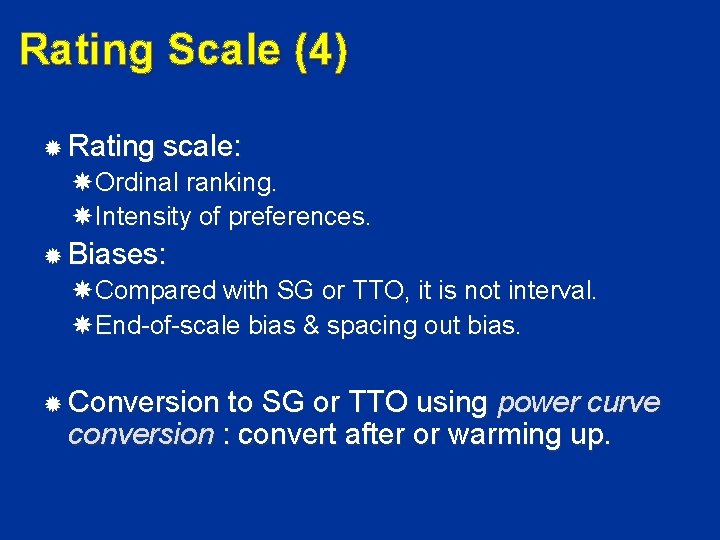 Rating Scale (4)

Rating scale:
Ordinal ranking.
Intensity of preferences.

Biases:
Compared with SG or TTO, it is not interval.
End-of-scale bias & spacing out bias.

Conversion to SG or TTO using power curve conversion : convert after or warming up.